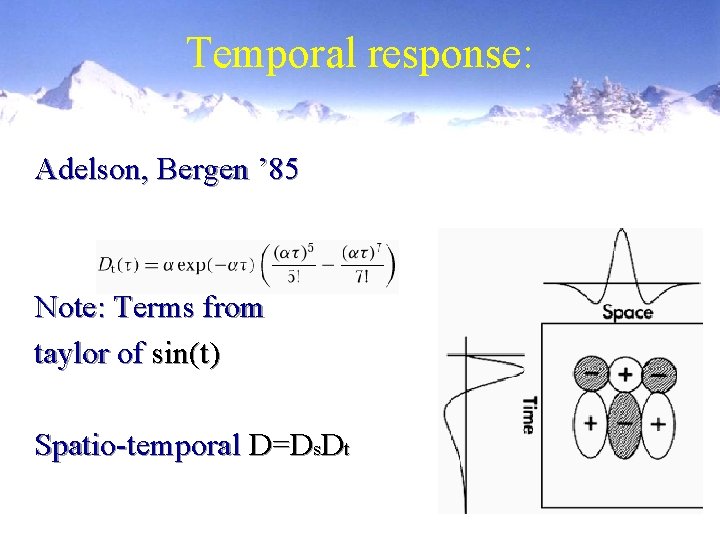 Temporal response:

Adelson, Bergen ’85

$D_t(\tau) = \alpha \exp(-\alpha\tau)\left(\frac{(\alpha\tau)^5}{5!} - \frac{(\alpha\tau)^7}{7!}\right)$

Note: Terms from taylor of sin(t)

Spatio-temporal $D=D_sD_t$

Space

Time

−
+
−
+
−
+